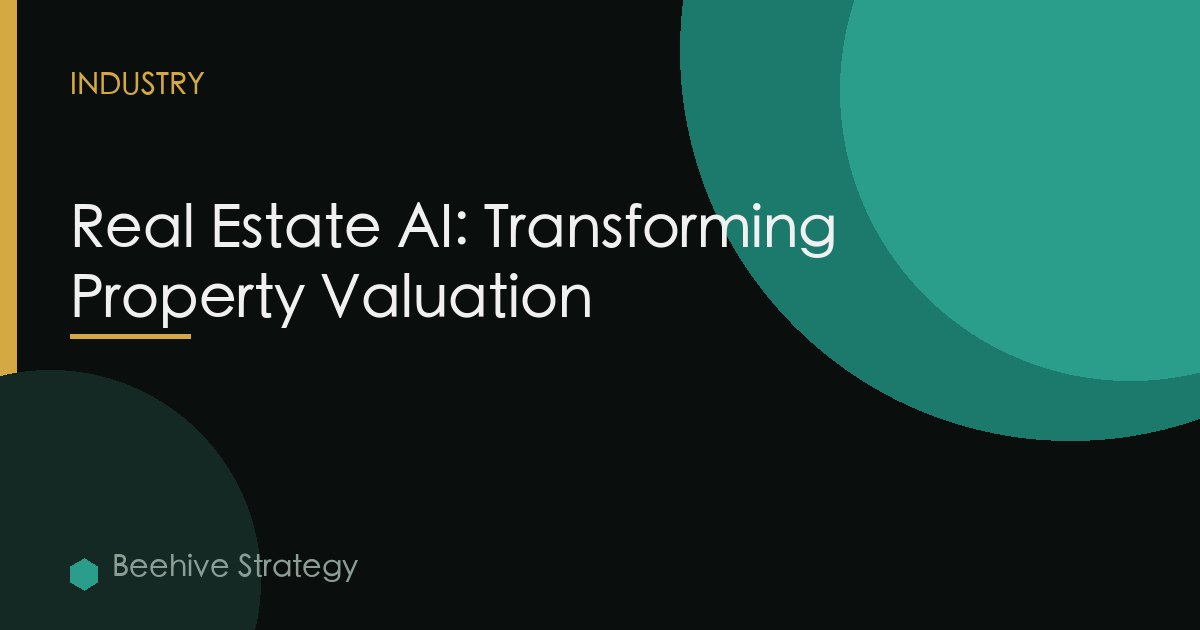 INDUSTRY

Real Estate AI: Transforming Property Valuation

Beehive Strategy